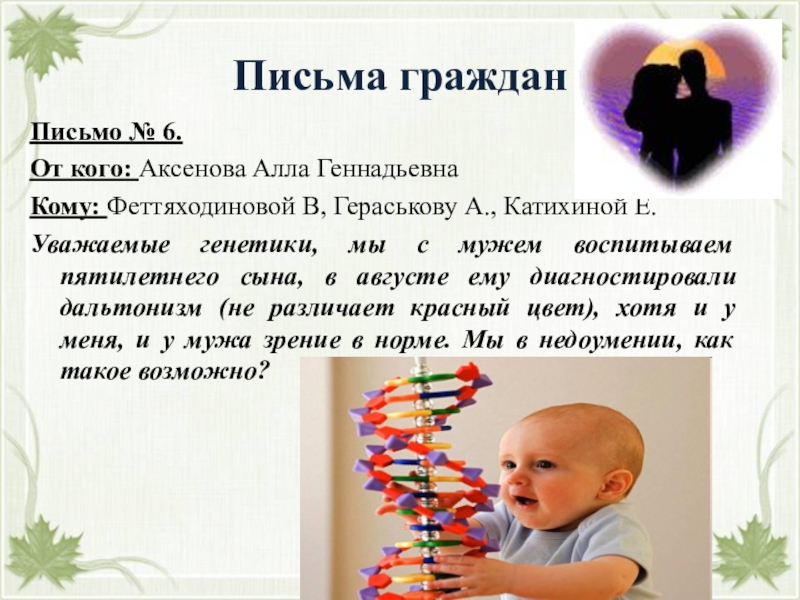 Письма граждан

Письмо № 6.

От кого: Аксенова Алла Геннадьевна

Кому: Феттяходиновой В, Гераськову А., Катихиной Е.

Уважаемые генетики, мы с мужем воспитываем пятилетнего сына, в августе ему диагностировали дальтонизм (не различает красный цвет), хотя и у меня, и у мужа зрение в норме. Мы в недоумении, как такое возможно?